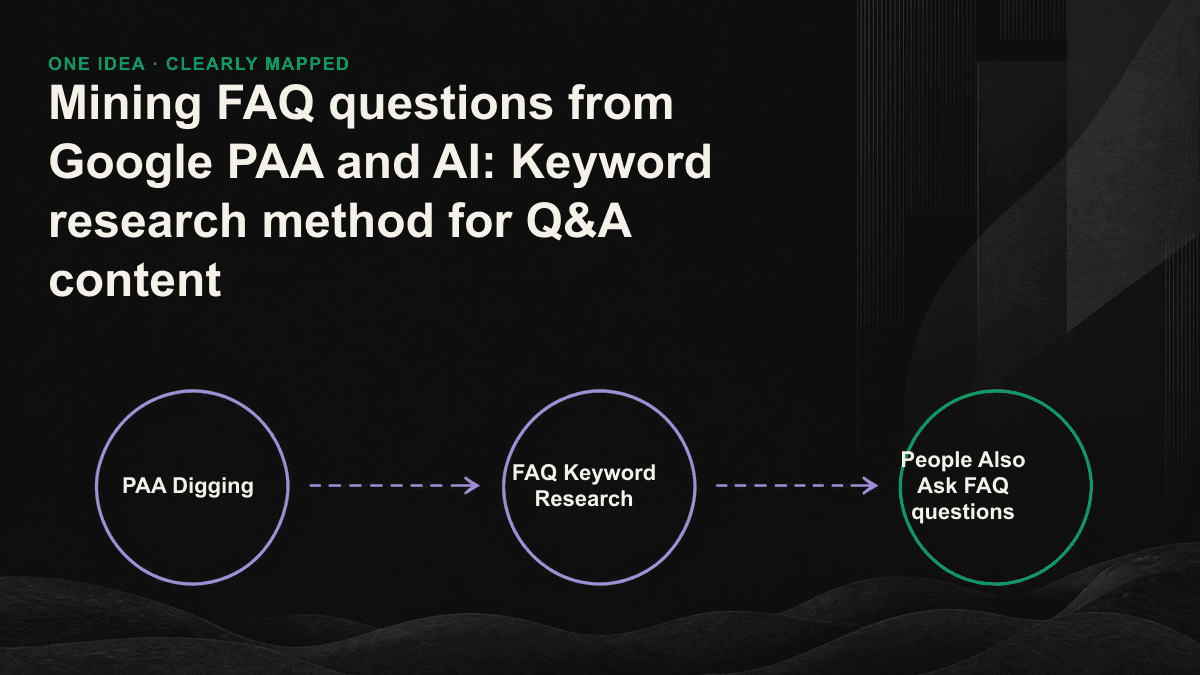 ONE IDEA · CLEARLY MAPPED

Mining FAQ questions from Google PAA and AI: Keyword research method for Q&A content

PAA Digging

FAQ Keyword Research

People Also Ask FAQ questions